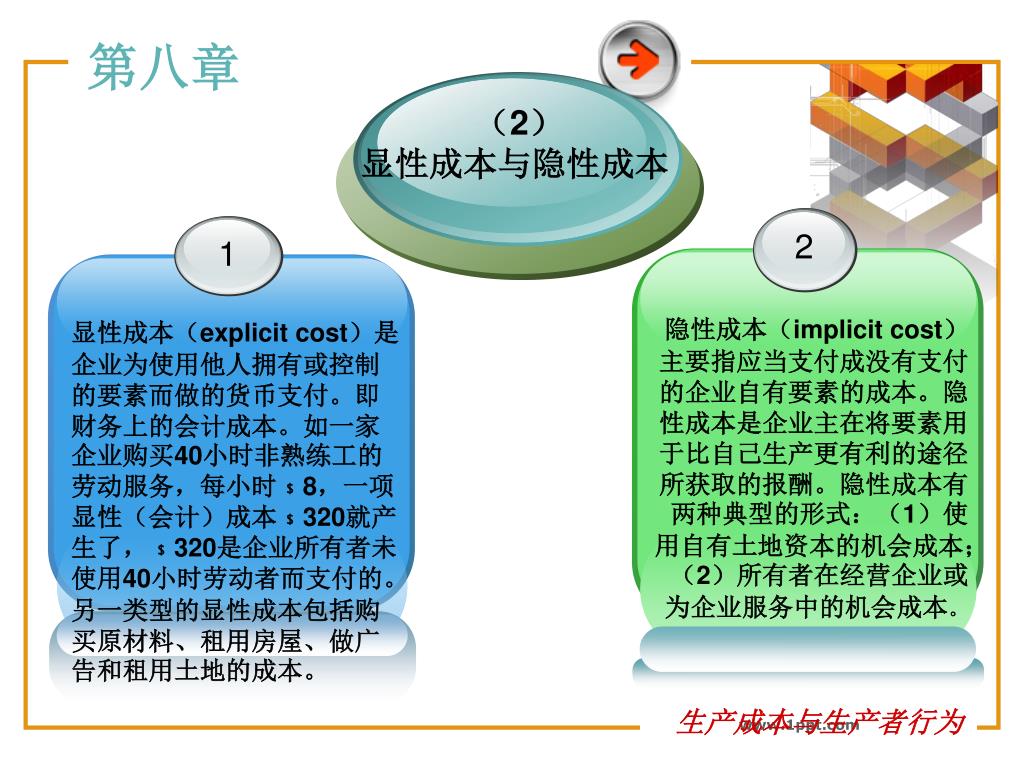 第八章

（2）
显性成本与隐性成本

1

显性成本（explicit cost）是企业为使用他人拥有或控制的要素而做的货币支付。即财务上的会计成本。如一家企业购买40小时非熟练工的劳动服务，每小时 $ 8，一项显性（会计）成本 $ 320就产生了， $ 320是企业所有者未使用40小时劳动者而支付的。另一类型的显性成本包括购买原材料、租用房屋、做广告和租用土地的成本。

2

隐性成本（implicit cost）主要指应当支付成没有支付的企业自有要素的成本。隐性成本是企业主在将要素用于比自己生产更有利的途径所获取的报酬。隐性成本有两种典型的形式：（1）使用自有土地资本的机会成本；（2）所有者在经营企业或为企业服务中的机会成本。

生产成本与生产者行为

www.1ppt.com